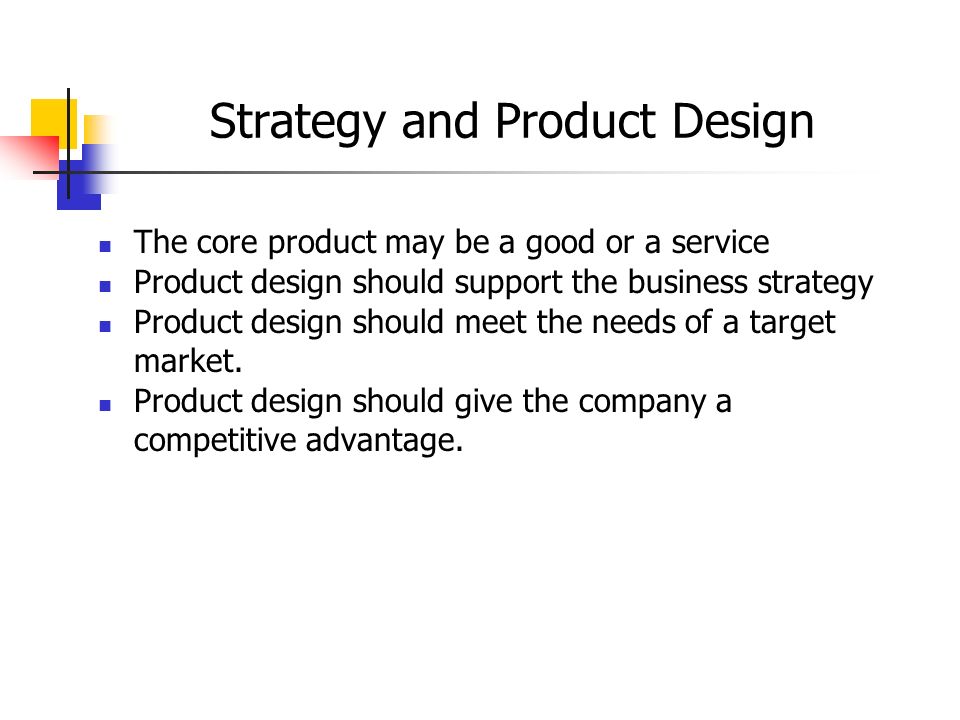 Strategy and Product Design

- The core product may be a good or a service
- Product design should support the business strategy
- Product design should meet the needs of a target market.
- Product design should give the company a competitive advantage.